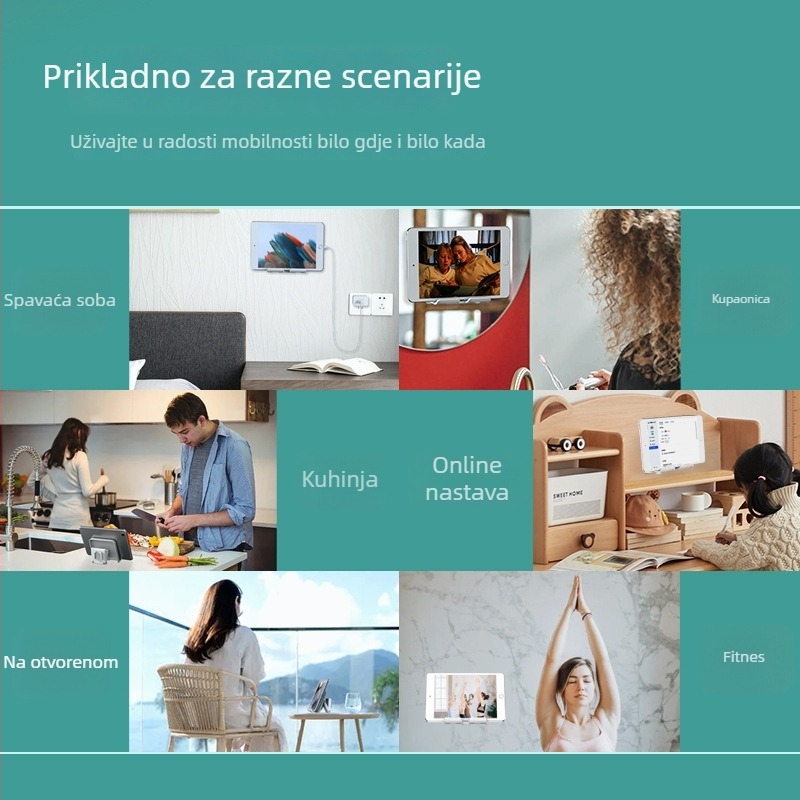 Prikladno za razne scenarije

Uživajte u radosti mobilnosti bilo gdje i bilo kada

Spavaća soba

Kupaonica

Kuhinja

Online nastava

SWEET HOME

Na otvorenom

Fitnes